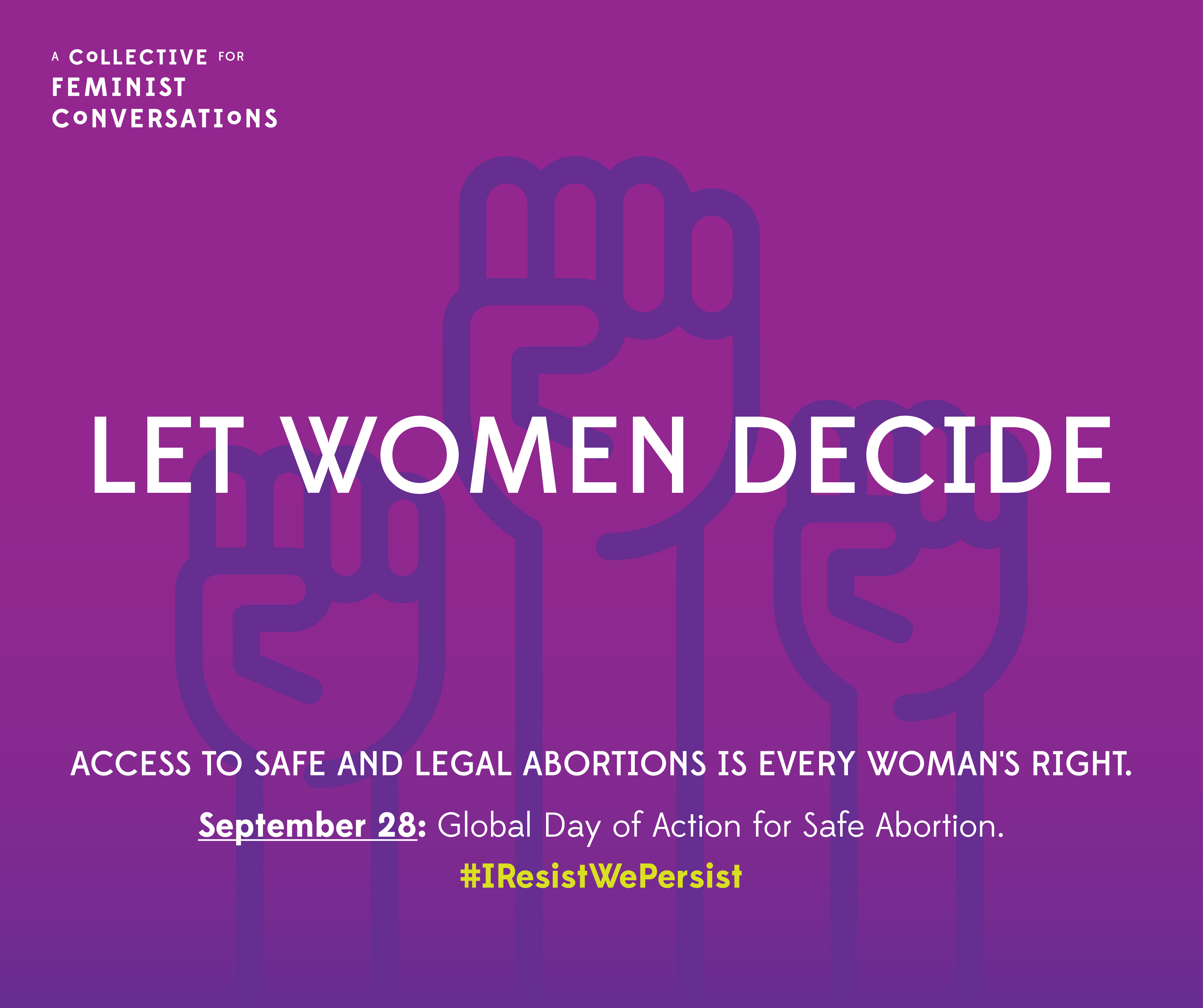 A COLLECTIVE FOR
FEMINIST
CONVERSATIONS

LET WOMEN DECIDE

ACCESS TO SAFE AND LEGAL ABORTIONS IS EVERY WOMAN'S RIGHT.

September 28: Global Day of Action for Safe Abortion.

#IResistWePersist